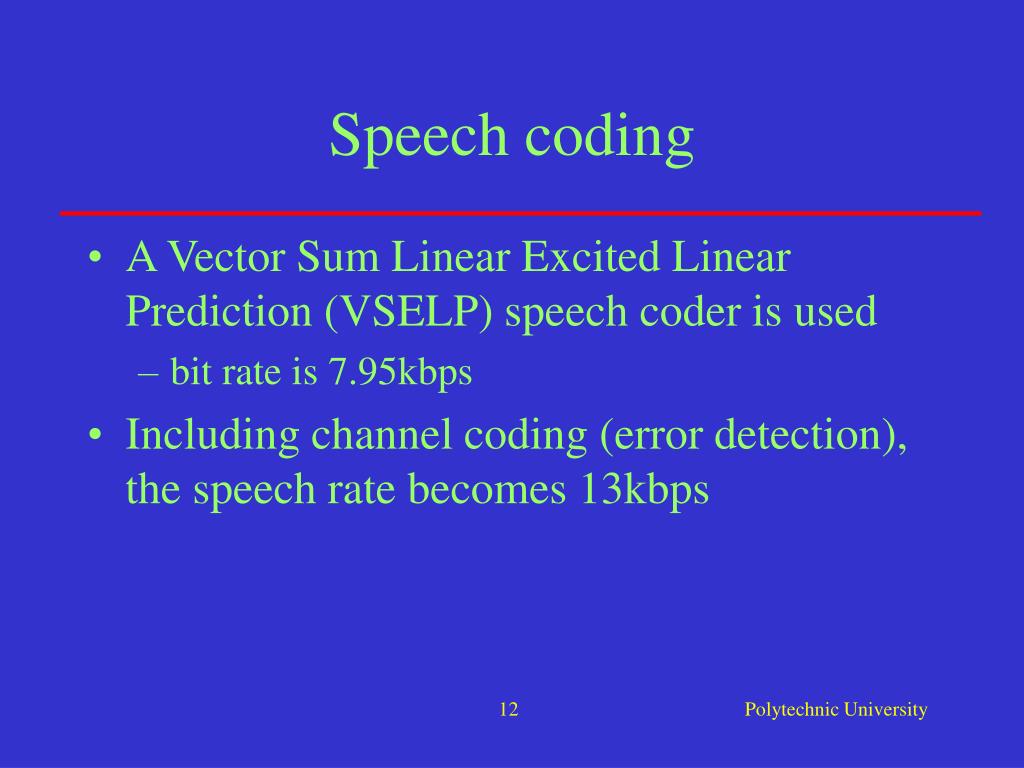 Speech coding

• A Vector Sum Linear Excited Linear Prediction (VSELP) speech coder is used
– bit rate is 7.95kbps
• Including channel coding (error detection), the speech rate becomes 13kbps

12

Polytechnic University